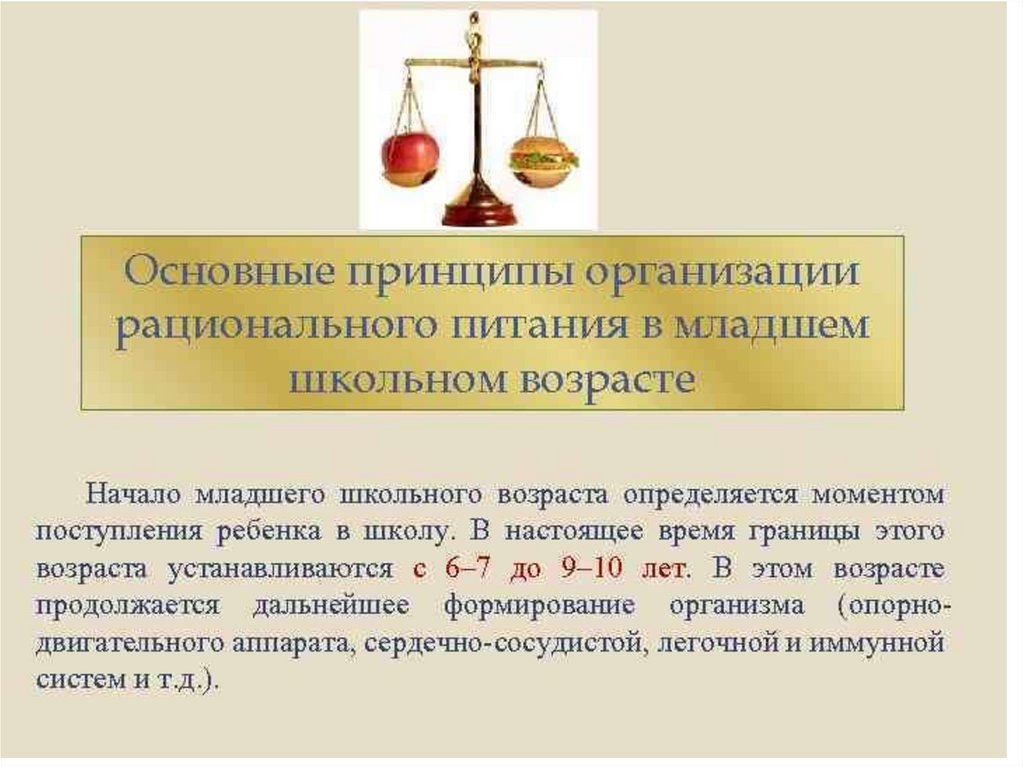 Основные принципы организации рационального питания в младшем школьном возрасте

Начало младшего школьного возраста определяется моментом поступления ребенка в школу. В настоящее время границы этого возраста устанавливаются с 6–7 до 9–10 лет. В этом возрасте продолжается дальнейшее формирование организма (опорно-двигательного аппарата, сердечно-сосудистой, легочной и иммунной систем и т.д.).